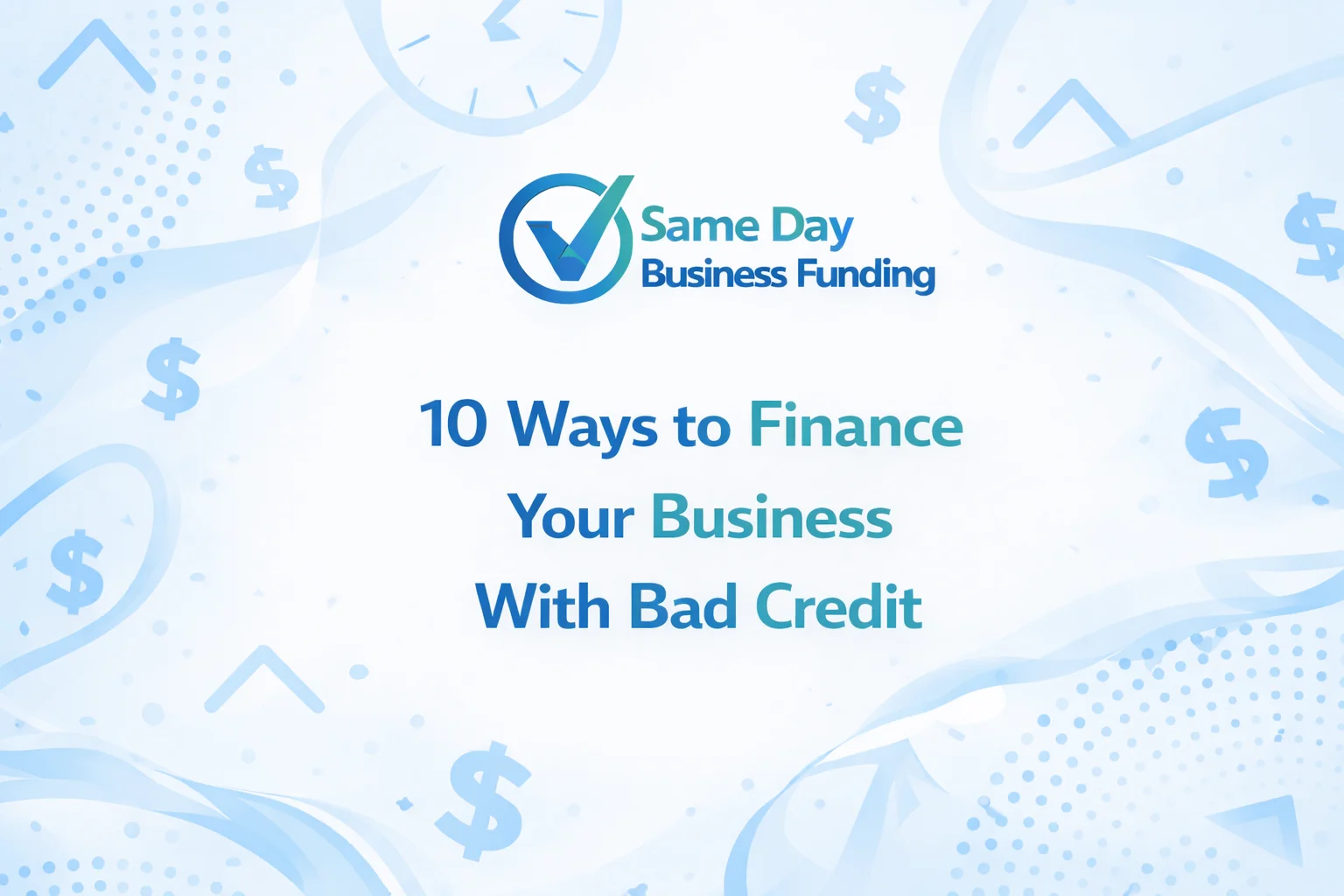 Same Day
Business Funding

10 Ways to Finance Your Business With Bad Credit